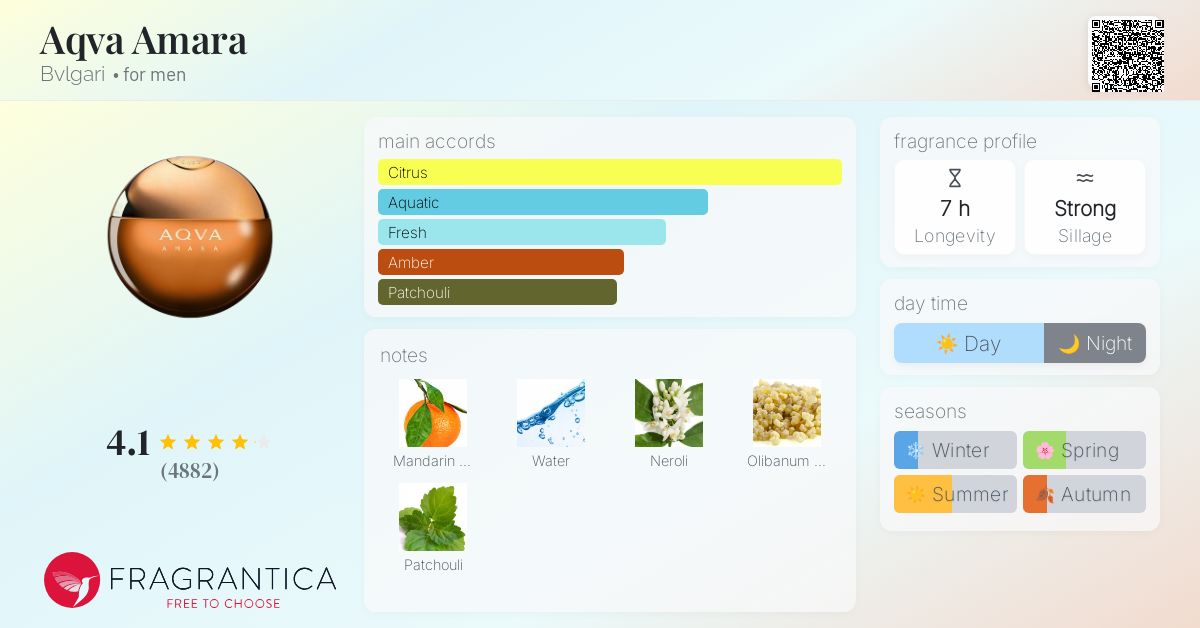 Aqva Amara
Bvlgari • for men

AQVA
AMARA

4.1
(4882)

FRAGRANTICA
FREE TO CHOOSE

main accords
Citrus
Aquatic
Fresh
Amber
Patchouli

notes
Mandarin ...
Water
Neroli
Olibanum ...
Patchouli

fragrance profile
7 h
Longevity
Strong
Sillage

day time
Day
Night

seasons
Winter
Spring
Summer
Autumn